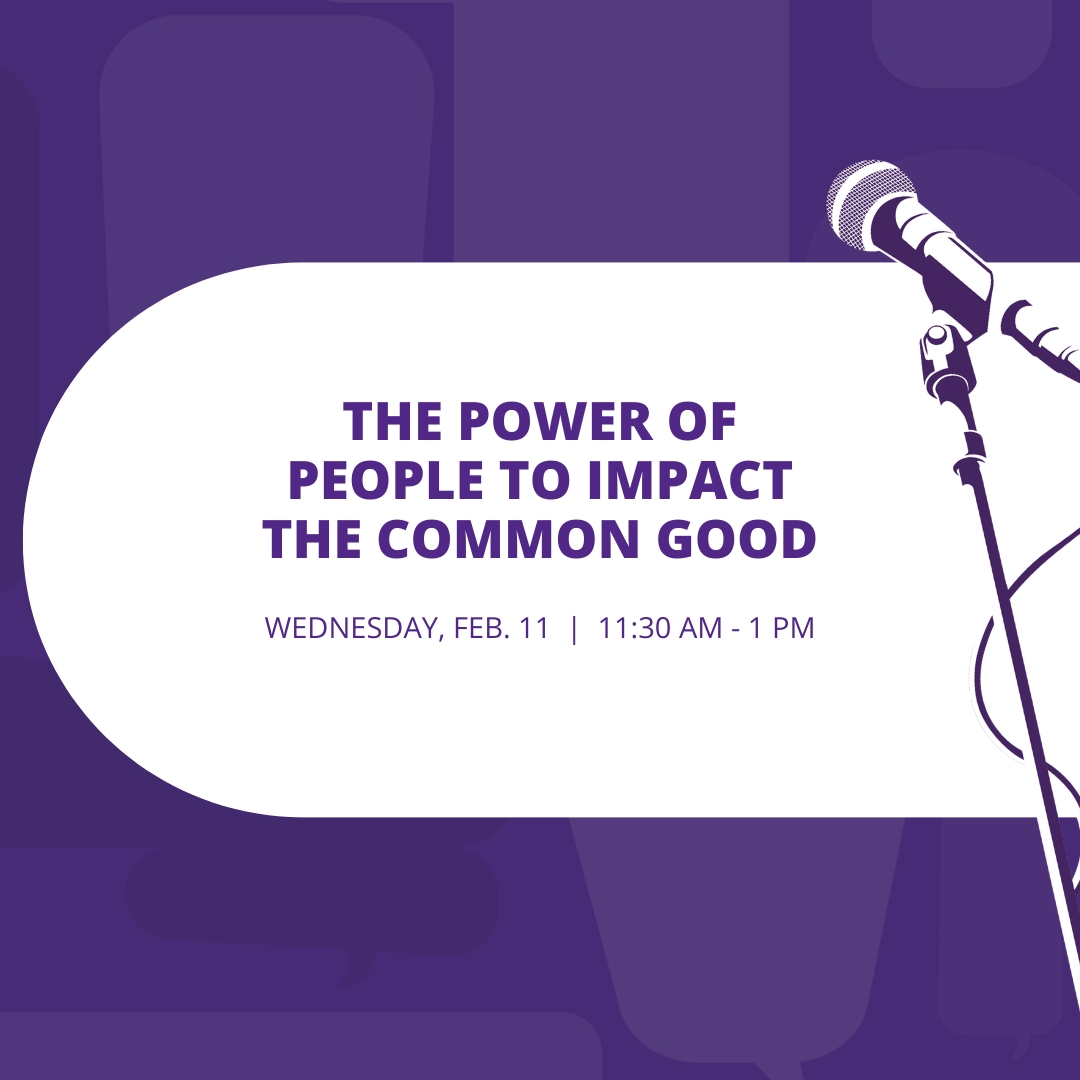 THE POWER OF PEOPLE TO IMPACT THE COMMON GOOD

WEDNESDAY, FEB. 11 | 11:30 AM - 1 PM